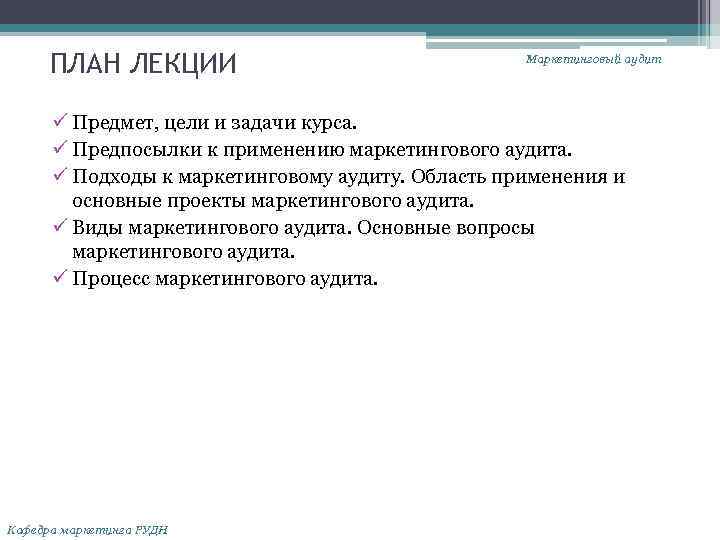 ПЛАН ЛЕКЦИИ

Маркетинговый аудит

✓ Предмет, цели и задачи курса.
✓ Предпосылки к применению маркетингового аудита.
✓ Подходы к маркетинговому аудиту. Область применения и основные проекты маркетингового аудита.
✓ Виды маркетингового аудита. Основные вопросы маркетингового аудита.
✓ Процесс маркетингового аудита.

Кафедра маркетинга РУДН